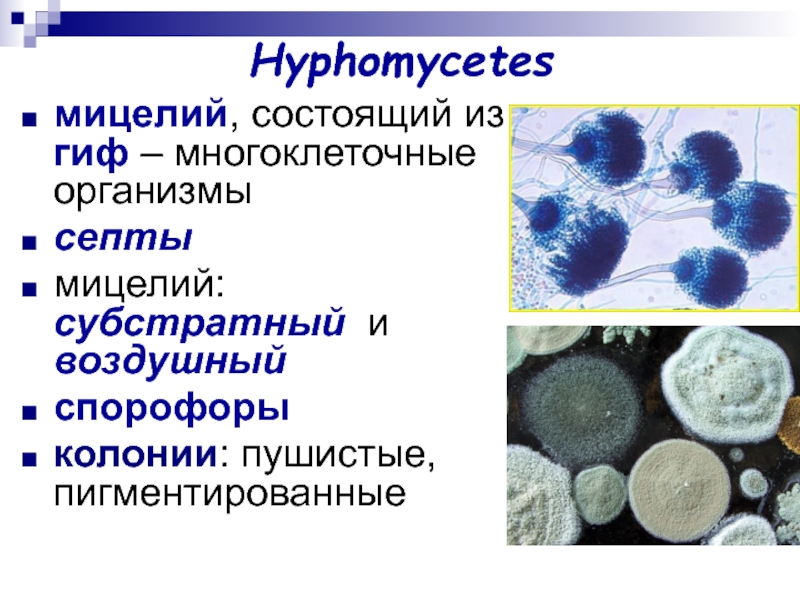 Hyphomycetes

■ мицелий, состоящий из гиф – многоклеточные организмы

■ септы

■ мицелий: субстратный и воздушный

■ спорофоры

■ колонии: пушистые, пигментированные